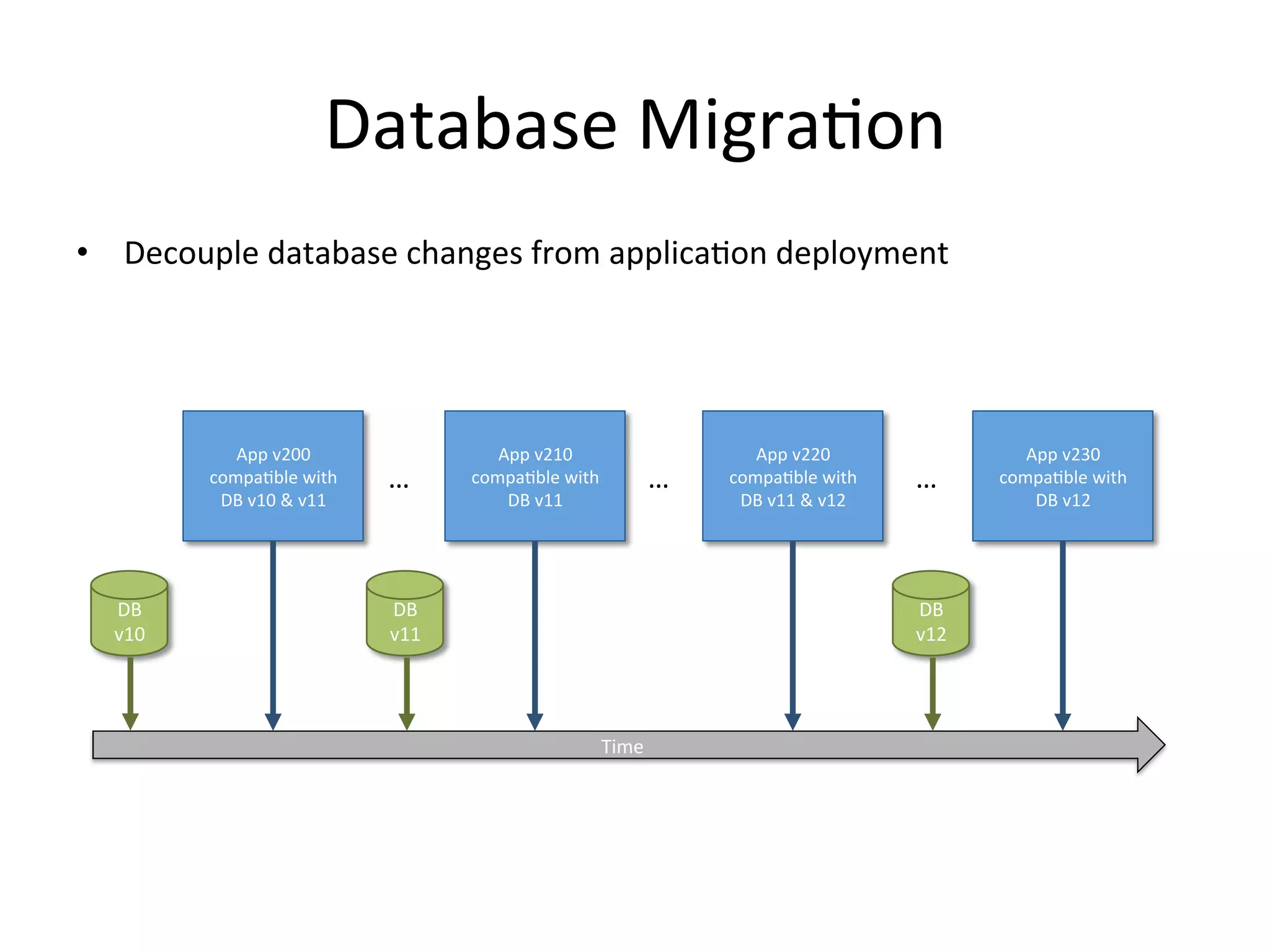 Database Migration

• Decouple database changes from application deployment

App v200 compatible with DB v10 & v11

...

App v210 compatible with DB v11

...

App v220 compatible with DB v11 & v12

...

App v230 compatible with DB v12

DB v10

DB v11

DB v12

Time